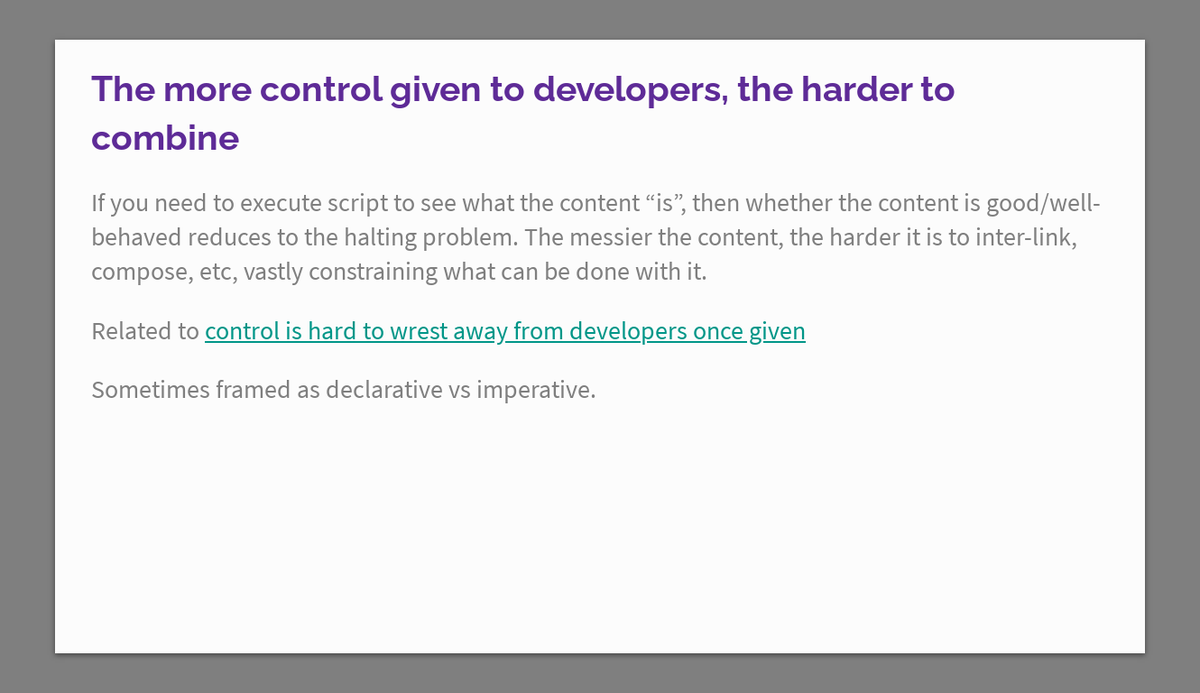 The more control given to developers, the harder to combine

If you need to execute script to see what the content “is”, then whether the content is good/well-behaved reduces to the halting problem. The messier the content, the harder it is to inter-link, compose, etc, vastly constraining what can be done with it.

Related to control is hard to wrest away from developers once given

Sometimes framed as declarative vs imperative.